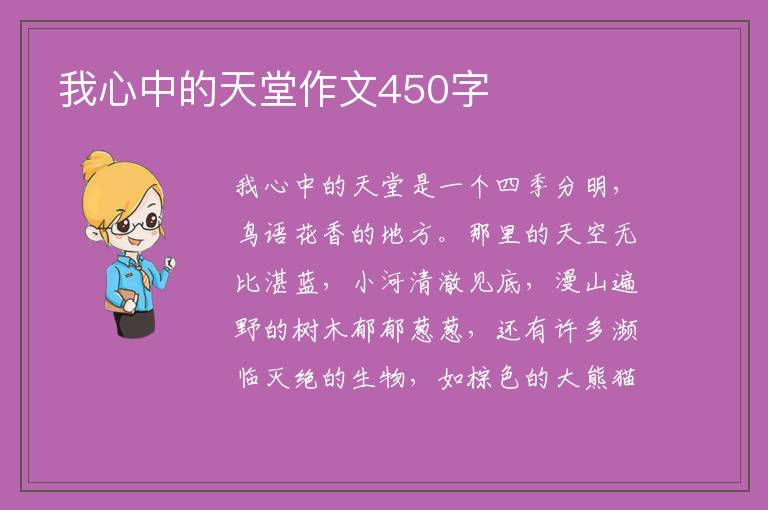 我心中的天堂作文450字

我心中的天堂是一个四季分明，鸟语花香的地方。那里的天空无比湛蓝，小河清澈见底，漫山遍野的树木郁郁葱葱，还有许多濒临灭绝的生物，如棕色的大熊猫